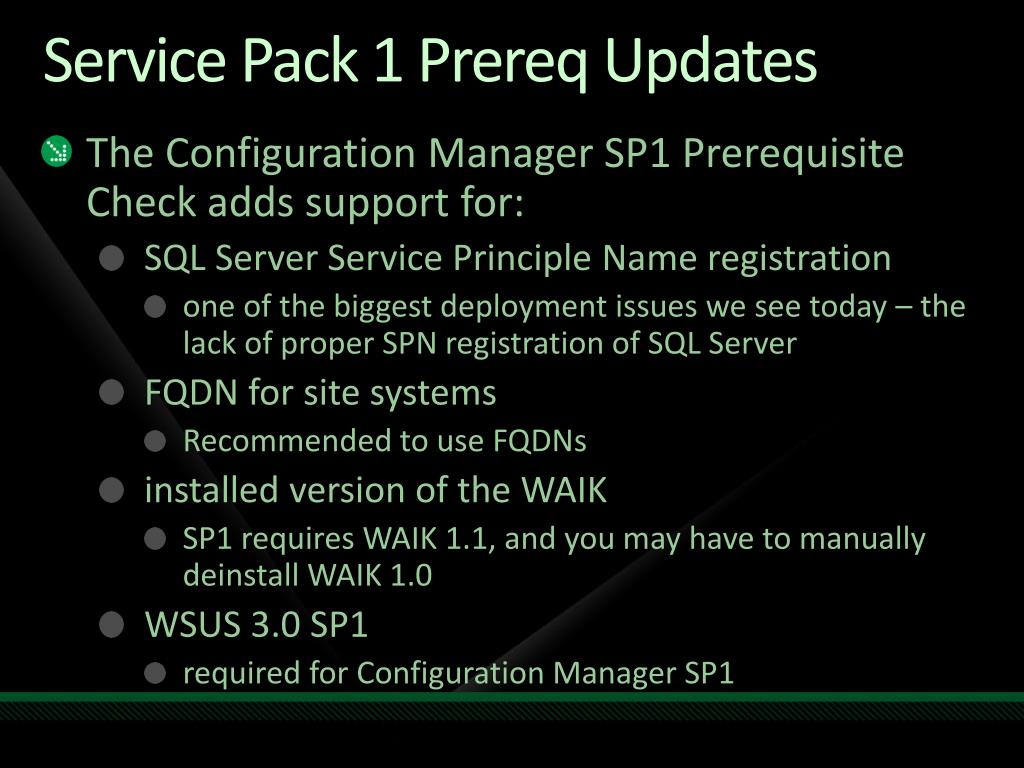 Service Pack 1 Prereq Updates

The Configuration Manager SP1 Prerequisite Check adds support for:

SQL Server Service Principle Name registration

one of the biggest deployment issues we see today – the lack of proper SPN registration of SQL Server

FQDN for site systems

Recommended to use FQDNs

installed version of the WAIK

SP1 requires WAIK 1.1, and you may have to manually deinstall WAIK 1.0

WSUS 3.0 SP1

required for Configuration Manager SP1